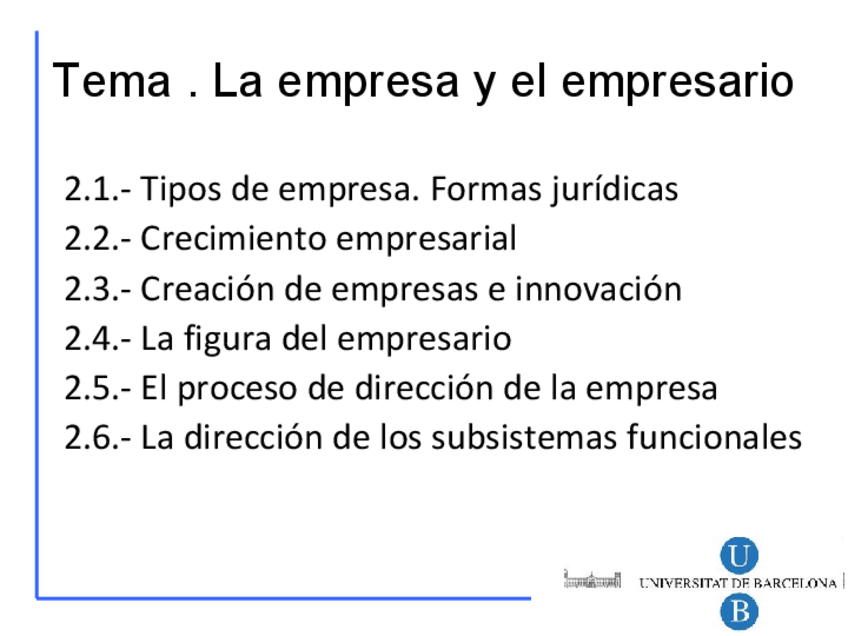 Tema . La empresa y el empresario

2.1.- Tipos de empresa. Formas jurídicas
2.2.- Crecimiento empresarial
2.3.- Creación de empresas e innovación
2.4.- La figura del empresario
2.5.- El proceso de dirección de la empresa
2.6.- La dirección de los subsistemas funcionales

U
UNIVERSITAT DE BARCELONA
B